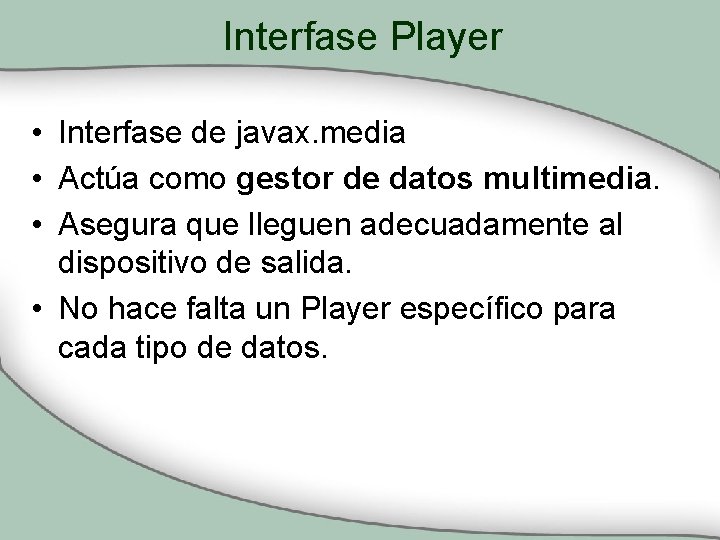 Interfase Player

• Interfase de javax.media
• Actúa como gestor de datos multimedia.
• Asegura que lleguen adecuadamente al dispositivo de salida.
• No hace falta un Player específico para cada tipo de datos.